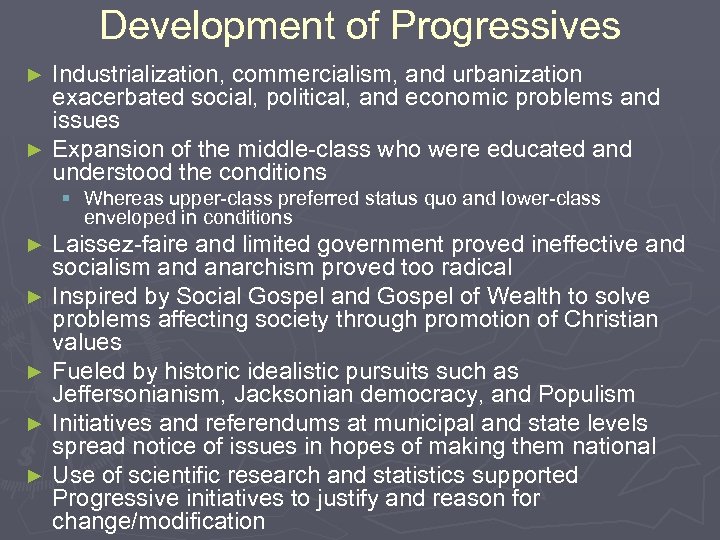 Development of Progressives

► Industrialization, commercialism, and urbanization exacerbated social, political, and economic problems and issues

► Expansion of the middle-class who were educated and understood the conditions

▪ Whereas upper-class preferred status quo and lower-class enveloped in conditions

► Laissez-faire and limited government proved ineffective and socialism and anarchism proved too radical

► Inspired by Social Gospel and Gospel of Wealth to solve problems affecting society through promotion of Christian values

► Fueled by historic idealistic pursuits such as Jeffersonianism, Jacksonian democracy, and Populism

► Initiatives and referendums at municipal and state levels spread notice of issues in hopes of making them national

► Use of scientific research and statistics supported Progressive initiatives to justify and reason for change/modification